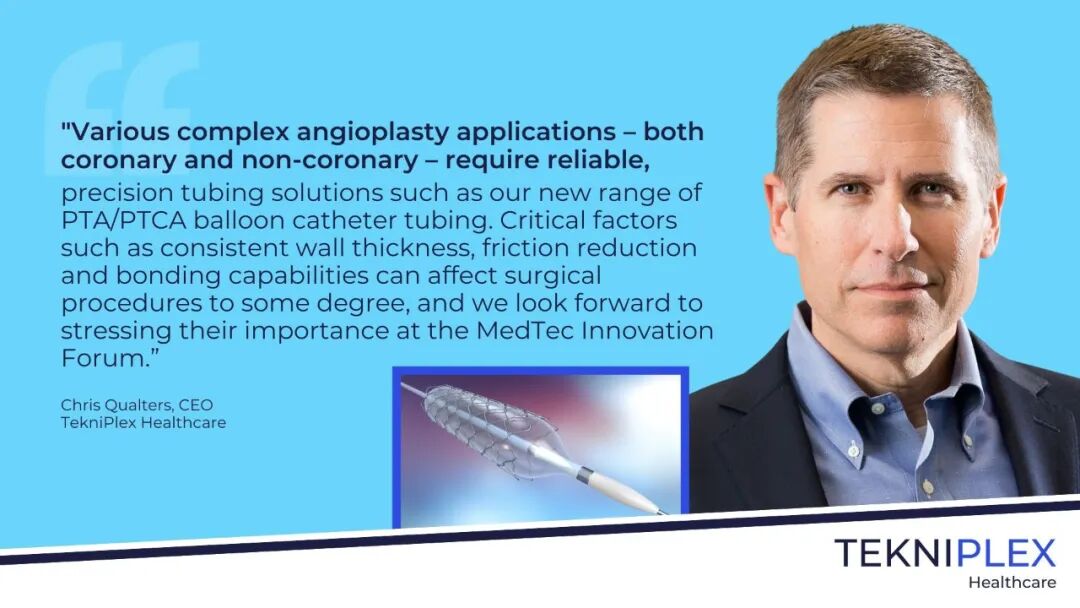 "Various complex angioplasty applications – both coronary and non-coronary – require reliable, precision tubing solutions such as our new range of PTA/PTCA balloon catheter tubing. Critical factors such as consistent wall thickness, friction reduction and bonding capabilities can affect surgical procedures to some degree, and we look forward to stressing their importance at the MedTec Innovation Forum."

Chris Qualters, CEO
TekniPlex Healthcare

TEKNIPLEX
Healthcare